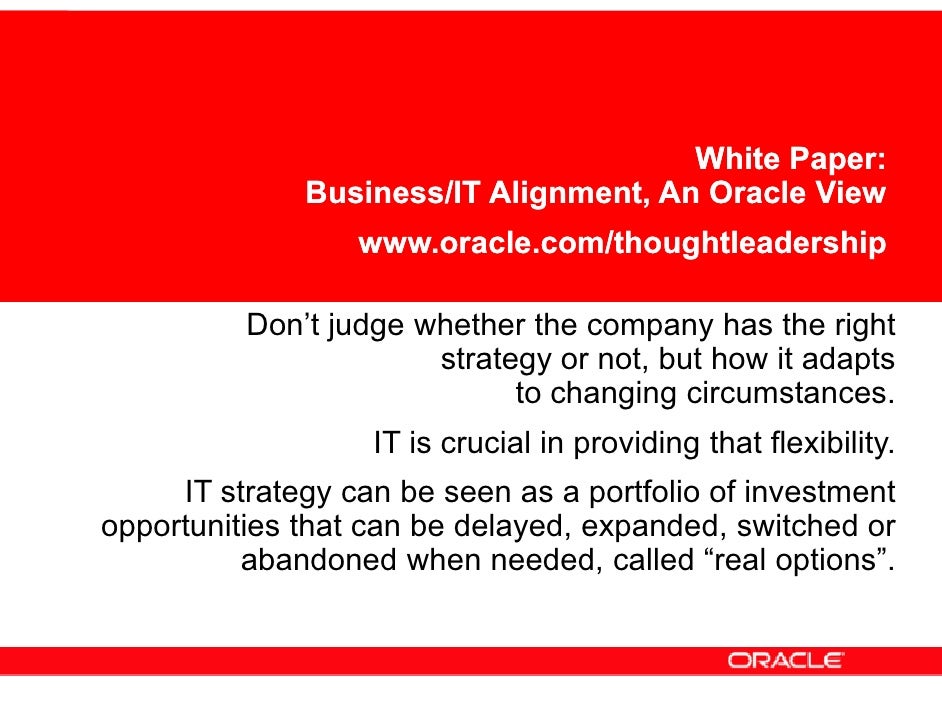 White Paper:
Business/IT Alignment, An Oracle View

www.oracle.com/thoughtleadership

Don’t judge whether the company has the right strategy or not, but how it adapts to changing circumstances.

IT is crucial in providing that flexibility.

IT strategy can be seen as a portfolio of investment opportunities that can be delayed, expanded, switched or abandoned when needed, called “real options”.

ORACLE